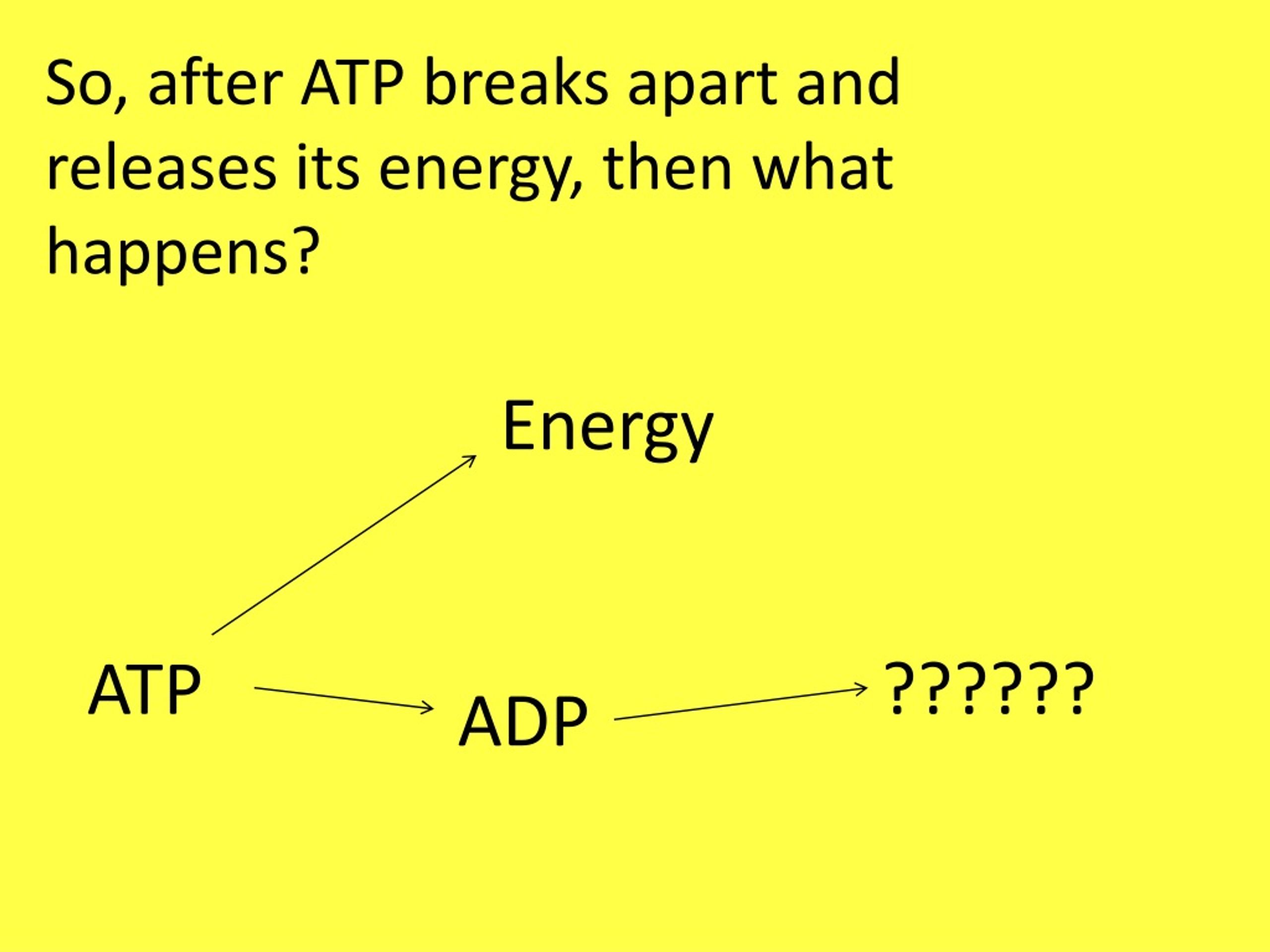 So, after ATP breaks apart and releases its energy, then what happens?

Energy

ATP

ADP

??????